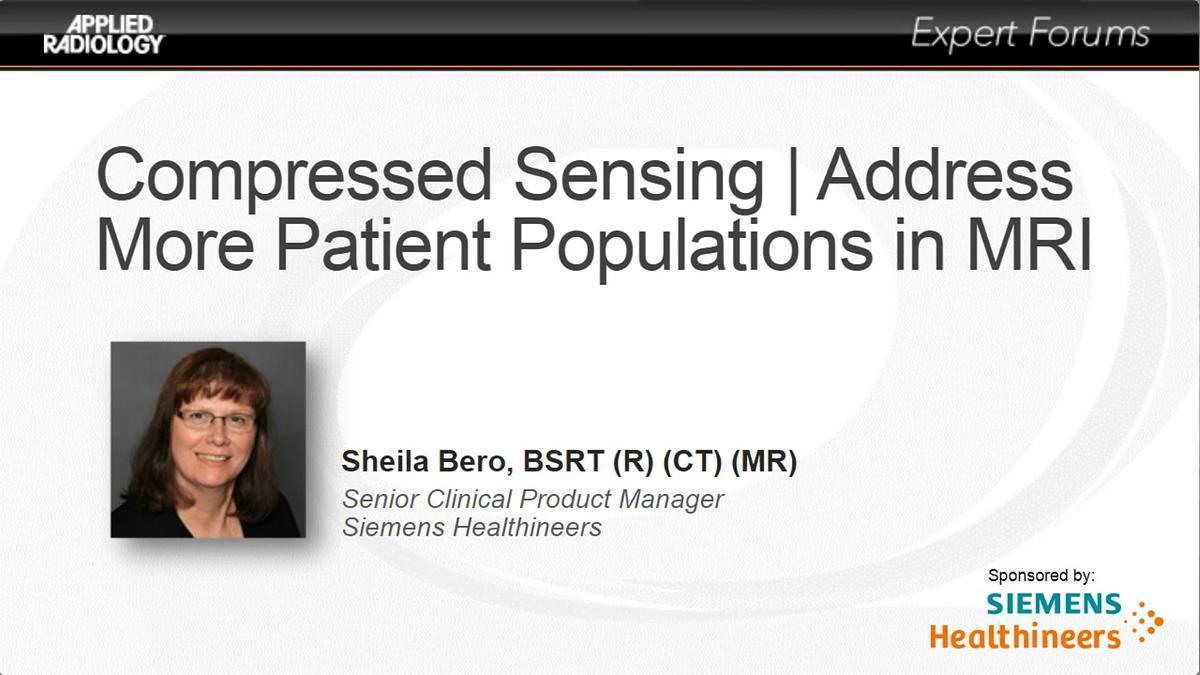 APPLIED RADIOLOGY

Expert Forums

Compressed Sensing | Address More Patient Populations in MRI

Sheila Bero, BSRT (R) (CT) (MR)
Senior Clinical Product Manager
Siemens Healthineers

Sponsored by:
SIEMENS
Healthineers